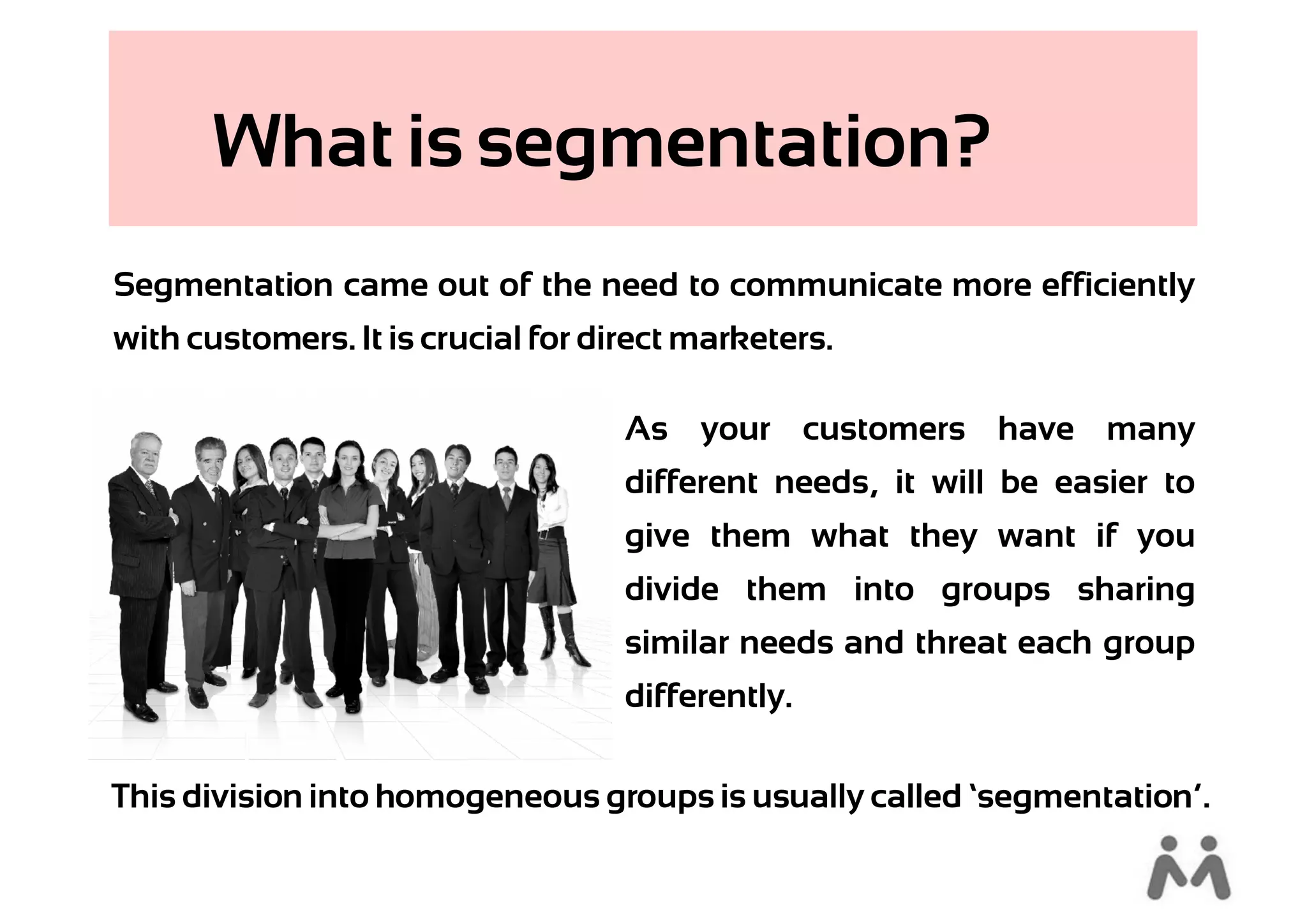 What is segmentation?

Segmentation came out of the need to communicate more efficiently with customers. It is crucial for direct marketers.

As your customers have many different needs, it will be easier to give them what they want if you divide them into groups sharing similar needs and threat each group differently.

This division into homogeneous groups is usually called 'segmentation'.